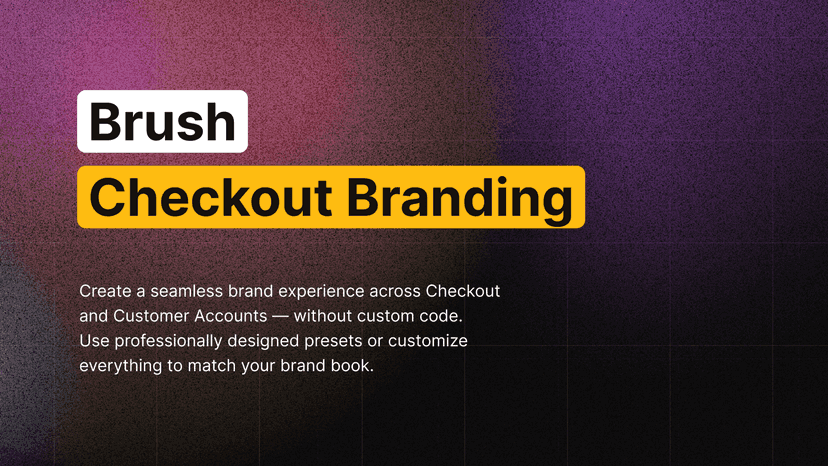 Brush

Checkout Branding

Create a seamless brand experience across Checkout and Customer Accounts — without custom code. Use professionally designed presets or customize everything to match your brand book.